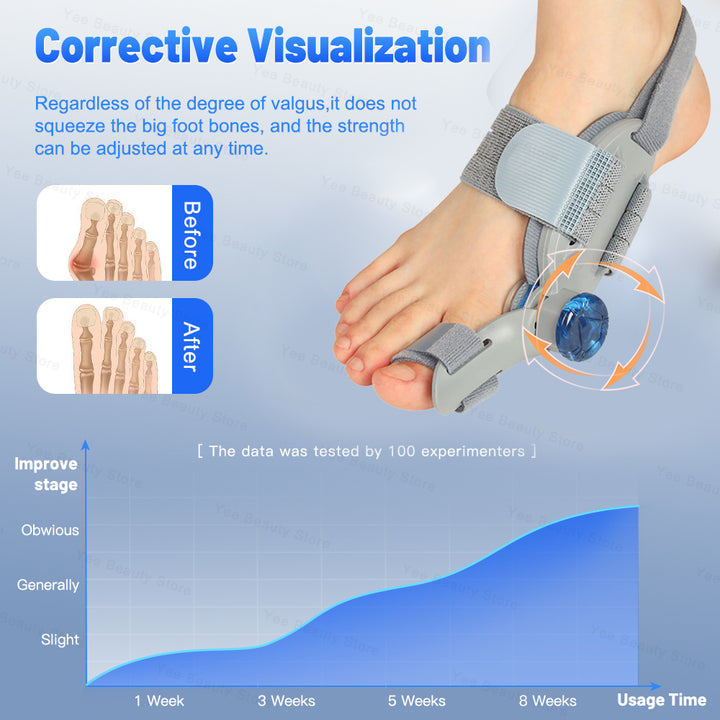 Corrective Visualization

Regardless of the degree of valgus,it does not squeeze the big foot bones, and the strength can be adjusted at any time.

Before

After

[ The data was tested by 100 experimenters ]

Improve stage

Obwious

Generally

Slight

1 Week

3 Weeks

5 Weeks

8 Weeks

Usage Time

Yee Beauty Store